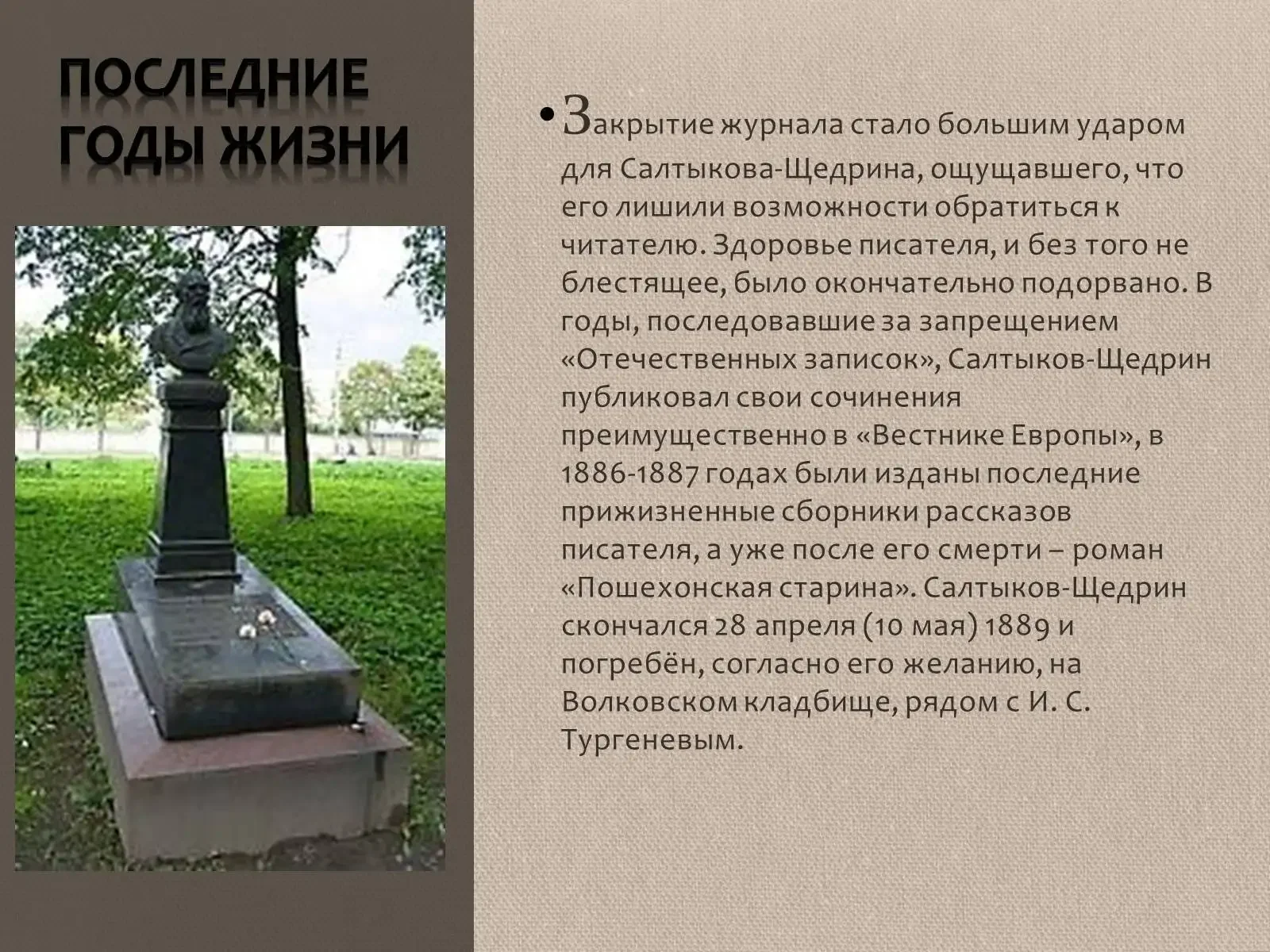 ПОСЛЕДНИЕ ГОДЫ ЖИЗНИ

• Закрытие журнала стало большим ударом для Салтыкова-Щедрина, ощущавшего, что его лишили возможности обратиться к читателю. Здоровье писателя, и без того не блестящее, было окончательно подорвано. В годы, последовавшие за запрещением «Отечественных записок», Салтыков-Щедрин публиковал свои сочинения преимущественно в «Вестнике Европы», в 1886-1887 годах были изданы последние прижизненные сборники рассказов писателя, а уже после его смерти – роман «Пошехонская старина». Салтыков-Щедрин скончался 28 апреля (10 мая) 1889 и погребён, согласно его желанию, на Волковском кладбище, рядом с И. С. Тургеневым.